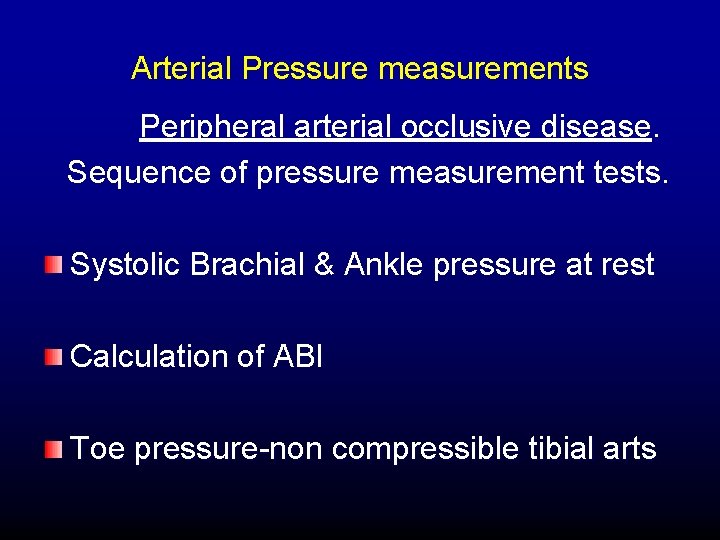 Arterial Pressure measurements

Peripheral arterial occlusive disease. Sequence of pressure measurement tests.

Systolic Brachial & Ankle pressure at rest

Calculation of ABI

Toe pressure-non compressible tibial arts